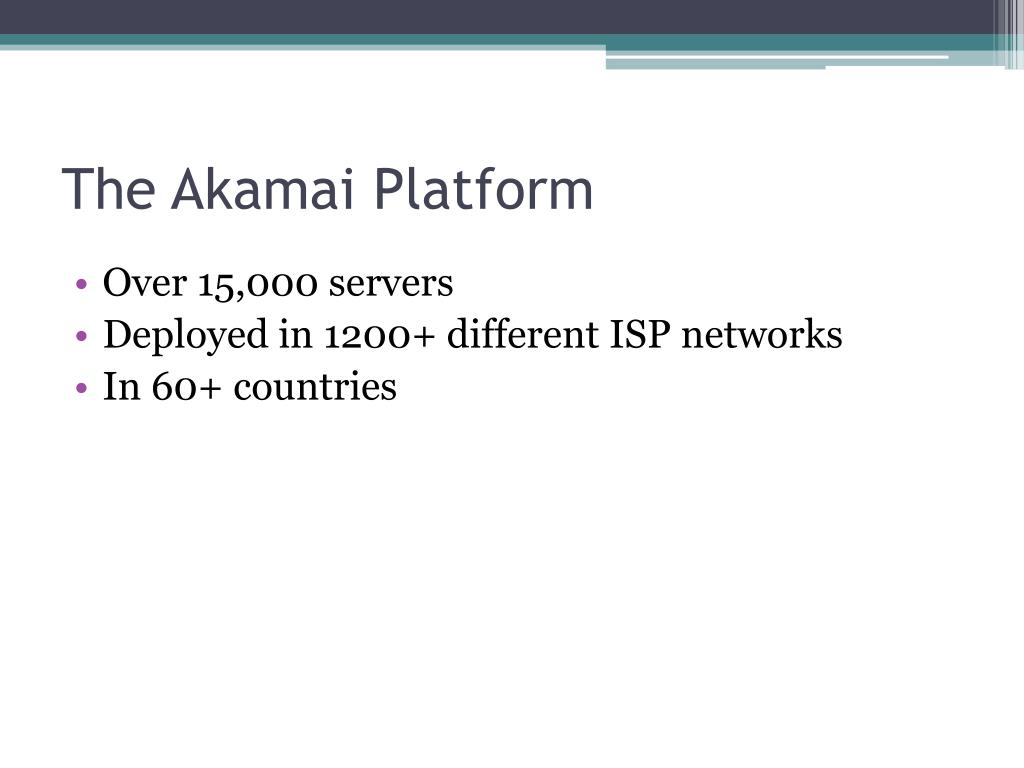 The Akamai Platform

• Over 15,000 servers
• Deployed in 1200+ different ISP networks
• In 60+ countries